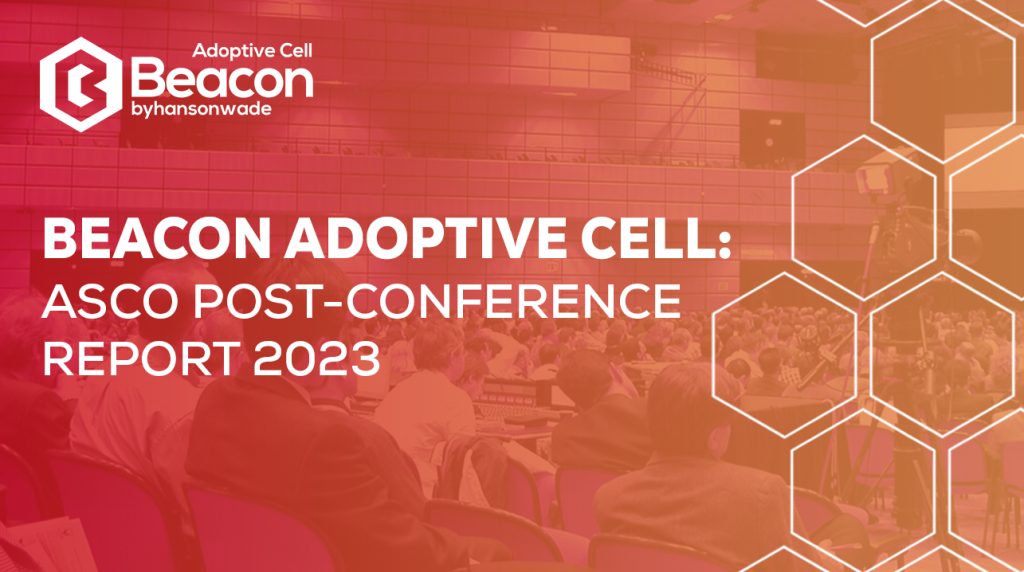 Adoptive Cell
Beacon
byhansonwade

BEACON ADOPTIVE CELL:
ASCO POST-CONFERENCE REPORT 2023